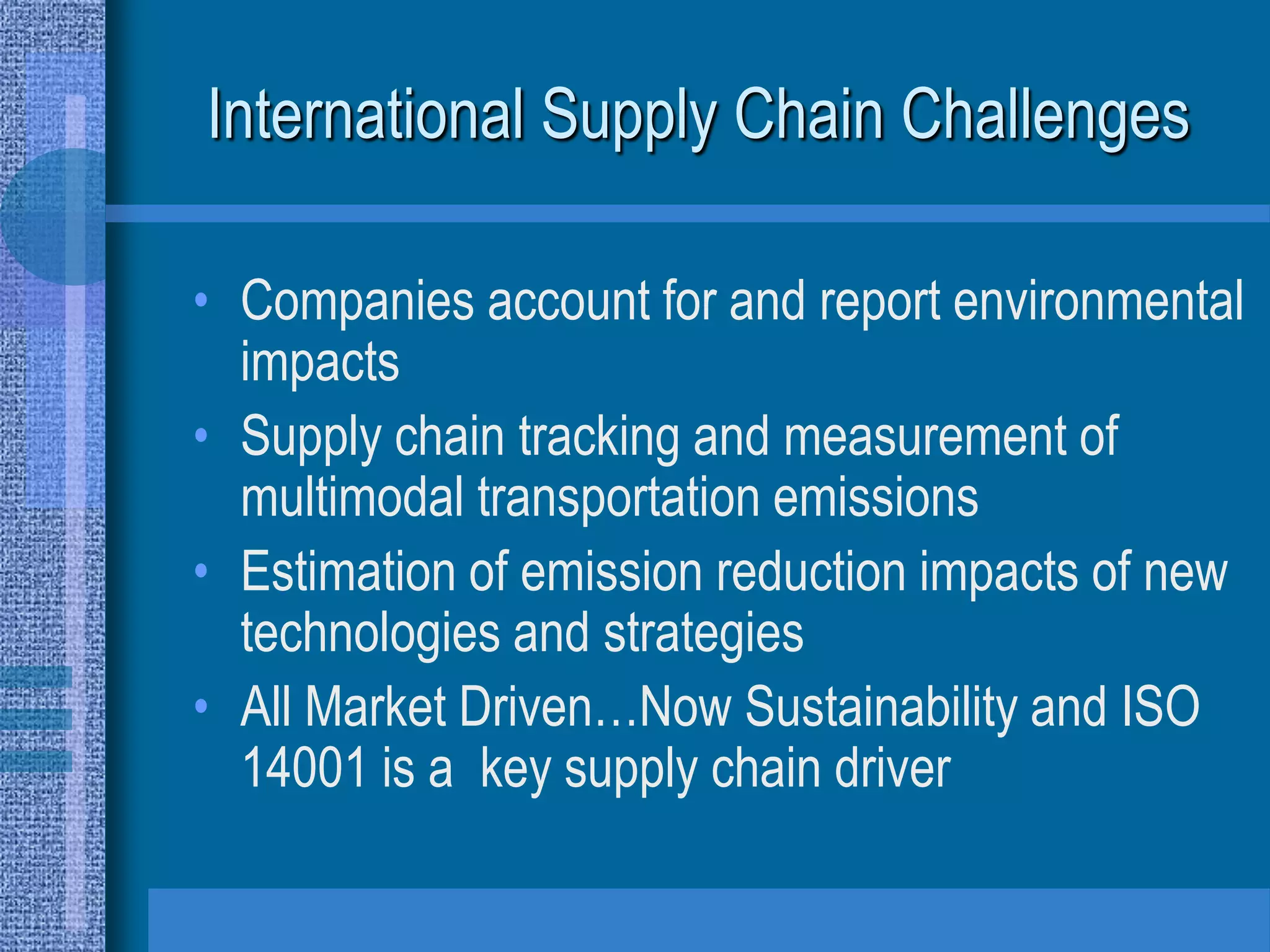 International Supply Chain Challenges

• Companies account for and report environmental impacts
• Supply chain tracking and measurement of multimodal transportation emissions
• Estimation of emission reduction impacts of new technologies and strategies
• All Market Driven…Now Sustainability and ISO 14001 is a  key supply chain driver